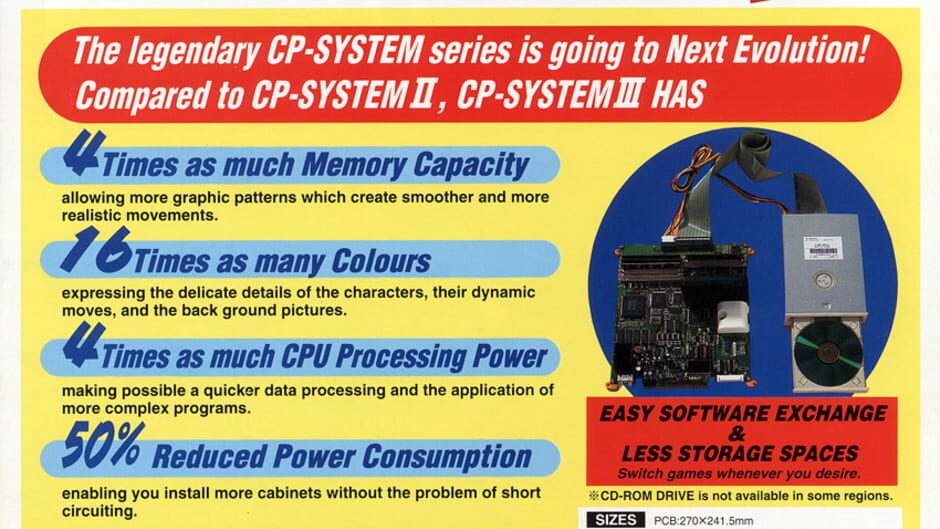 The legendary CP-SYSTEM series is going to Next Evolution! Compared to CP-SYSTEM II, CP-SYSTEM III HAS

4 Times as much Memory Capacity
allowing more graphic patterns which create smoother and more realistic movements.

16 Times as many Colours
expressing the delicate details of the characters, their dynamic moves, and the back ground pictures.

4 Times as much CPU Processing Power
making possible a quicker data processing and the application of more complex programs.

50% Reduced Power Consumption
enabling you install more cabinets without the problem of short circuiting.

EASY SOFTWARE EXCHANGE & LESS STORAGE SPACES
Switch games whenever you desire.

※CD-ROM DRIVE is not available in some regions.

SIZES PCB:270×241.5mm